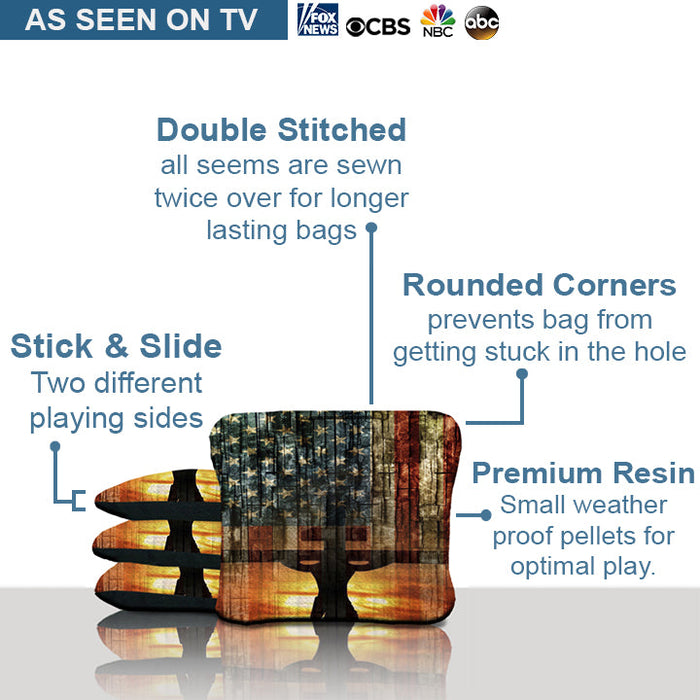 AS SEEN ON TV

FOX NEWS CBS NBC abc

Double Stitched
all seems are sewn twice over for longer lasting bags

Rounded Corners
prevents bag from getting stuck in the hole

Stick & Slide
Two different playing sides

Premium Resin
Small weather proof pellets for optimal play.